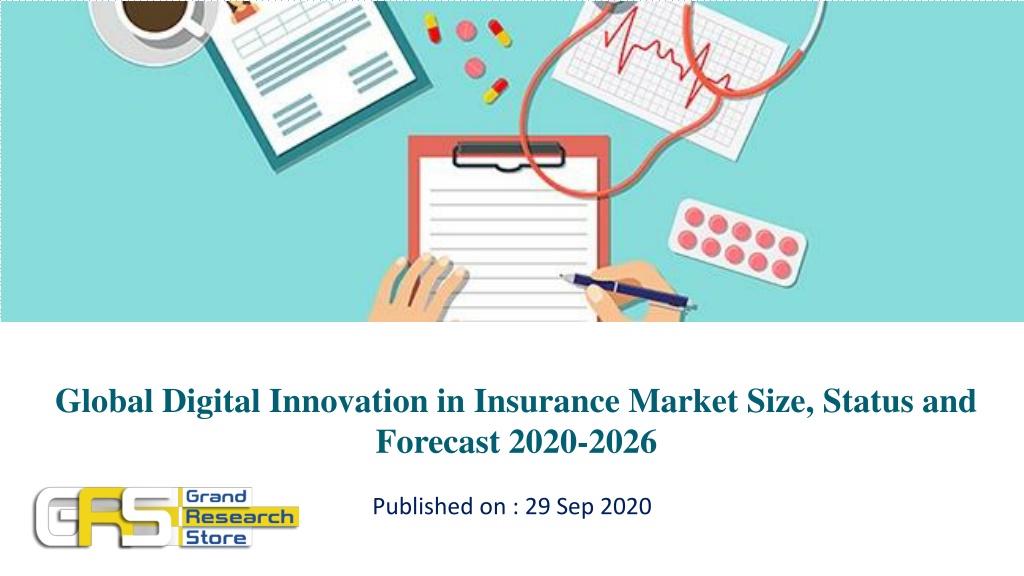 Global Digital Innovation in Insurance Market Size, Status and Forecast 2020-2026

GRS Grand Research Store

Published on : 29 Sep 2020